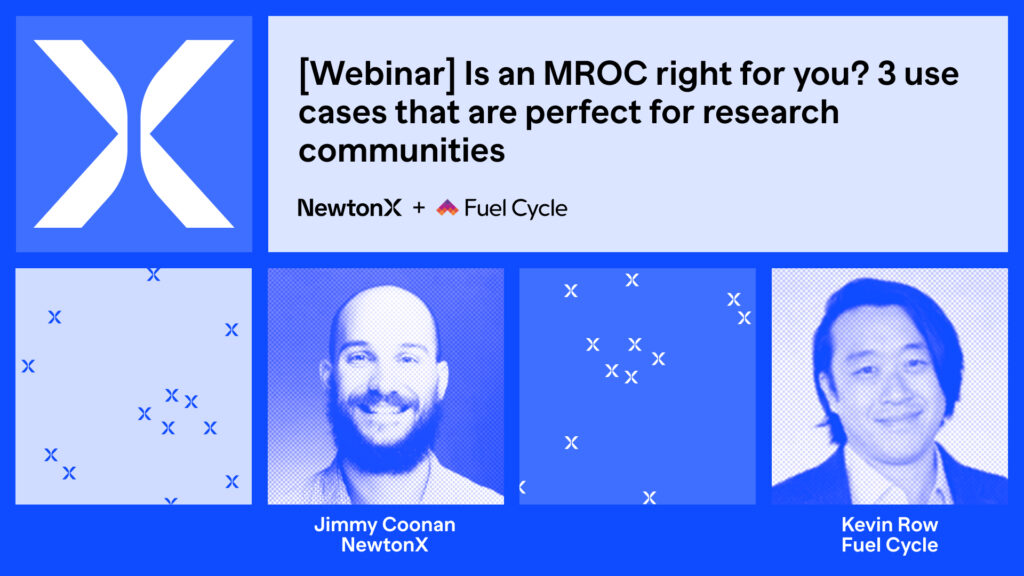 [Webinar] Is an MROC right for you? 3 use cases that are perfect for research communities

NewtonX + Fuel Cycle

Jimmy Coonan
NewtonX

Kevin Row
Fuel Cycle